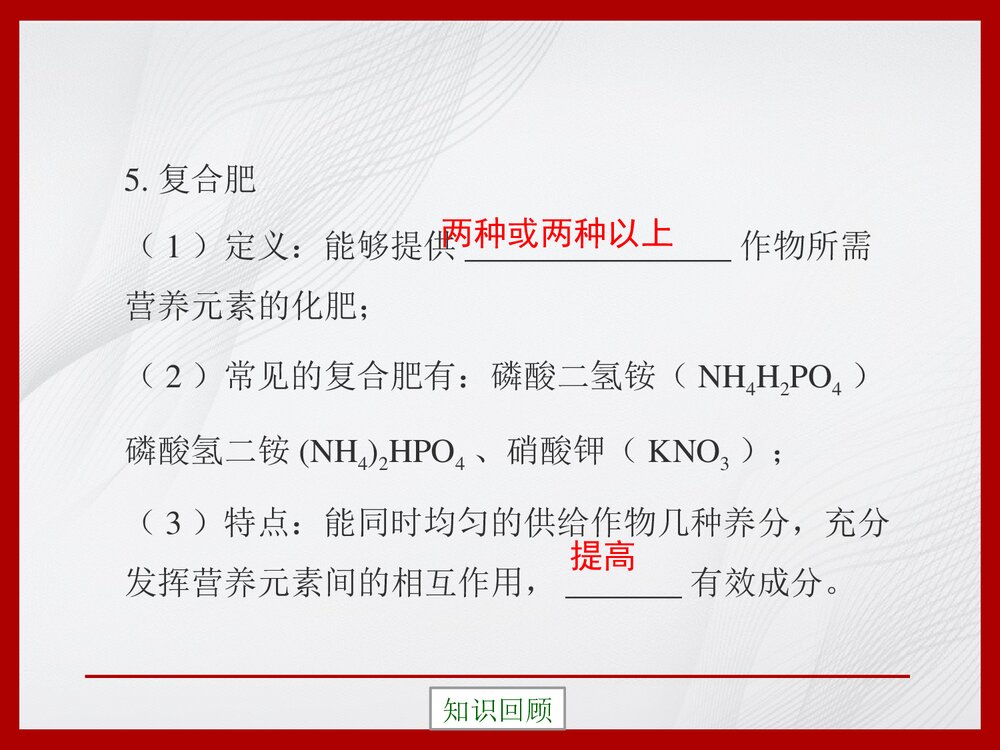 5. 复合肥

（1）定义：能够提供 两种或两种以上 作物所需营养元素的化肥；

（2）常见的复合肥有：磷酸二氢铵（$NH_4H_2PO_4$）磷酸氢二铵 $(NH_4)_2HPO_4$、硝酸钾（$KNO_3$）；

（3）特点：能同时均匀的供给作物几种养分，充分发挥营养元素间的相互作用，提高 有效成分。

知识回顾